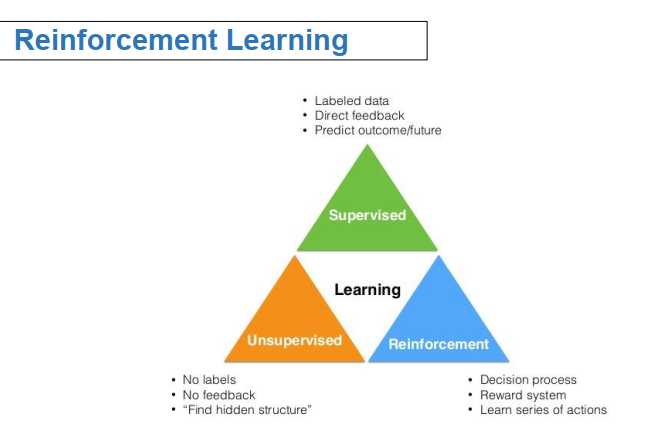 Reinforcement Learning

• Labeled data
• Direct feedback
• Predict outcome/future

Supervised

Learning

Unsupervised

Reinforcement

• No labels
• No feedback
• "Find hidden structure"

• Decision process
• Reward system
• Learn series of actions